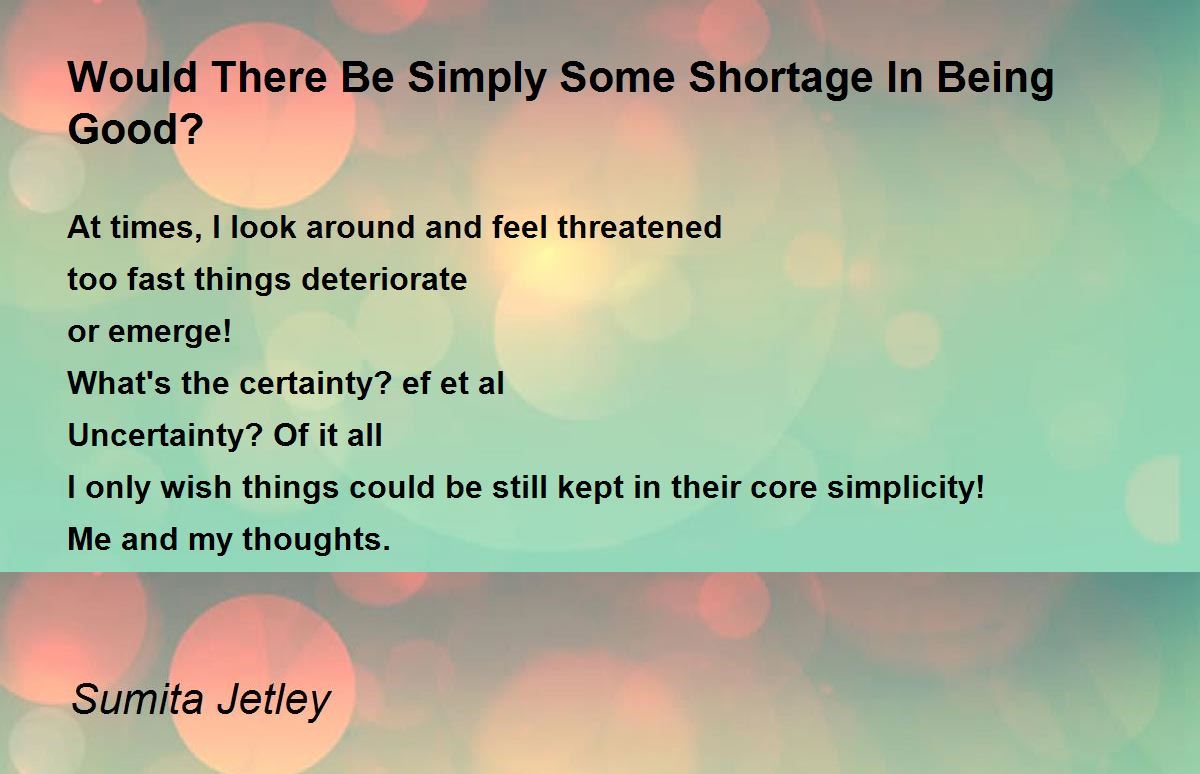 Would There Be Simply Some Shortage In Being Good?

At times, I look around and feel threatened
too fast things deteriorate
or emerge!
What's the certainty? ef et al
Uncertainty? Of it all
I only wish things could be still kept in their core simplicity!
Me and my thoughts.

Sumita Jetley